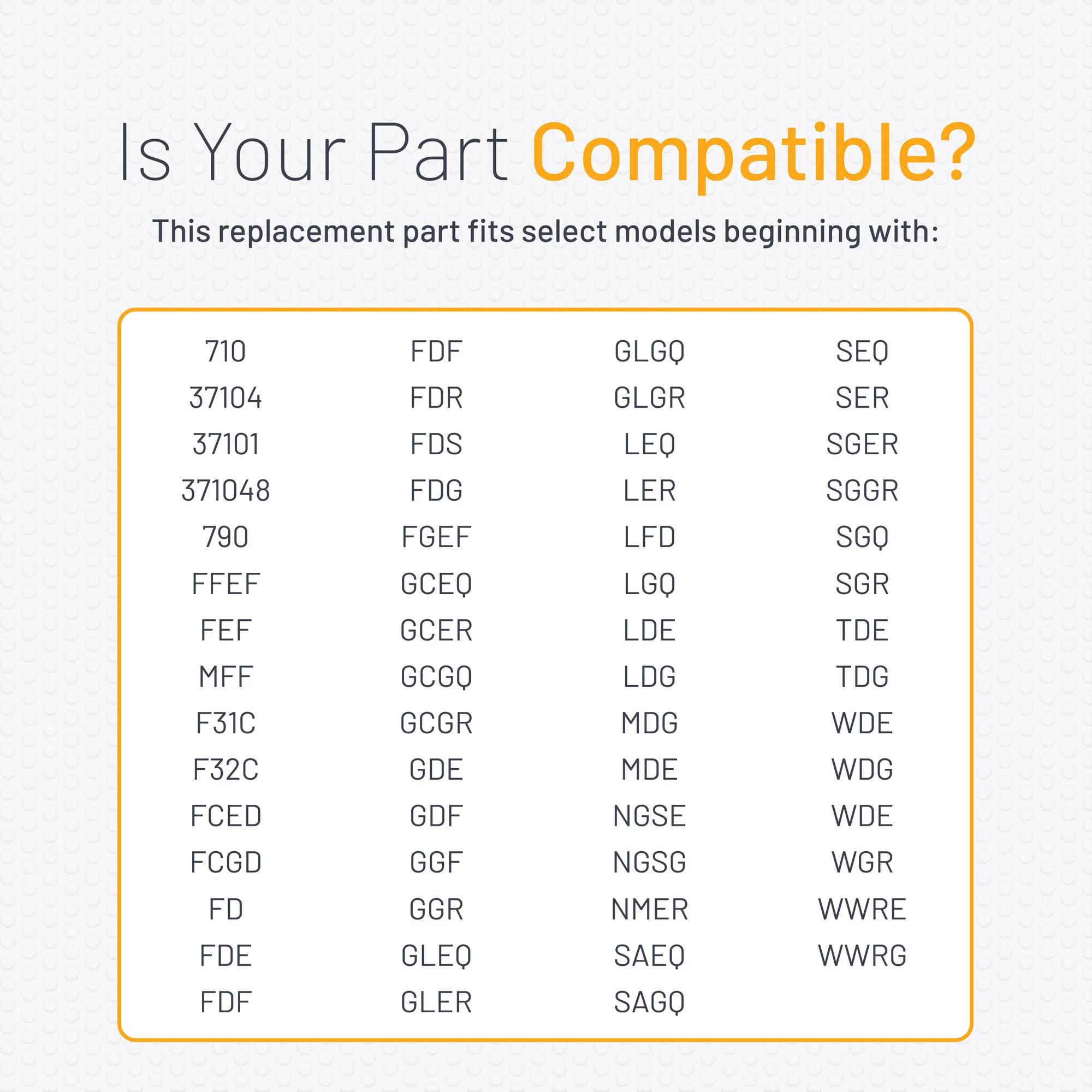 Is Your Part Compatible?

This replacement part fits select models beginning with:

710
37104
37101
371048
790
FFEF
FEF
MFF
F31C
F32C
FCED
FCGD
FD
FDE
FDF

FDF
FDR
FDS
FDG
FGEF
GCEQ
GCER
GCGQ
GCGR
GDE
GDF
GGF
GGR
GLEQ
GLER

GLGQ
GLGR
LEQ
LER
LFD
LGQ
LDE
LDG
MDG
MDE
NGSE
NGSG
NMER
SAEQ
SAGQ

SEQ
SER
SGER
SGGR
SGQ
SGR
TDE
TDG
WDE
WDG
WDE
WGR
WWRE
WWRG